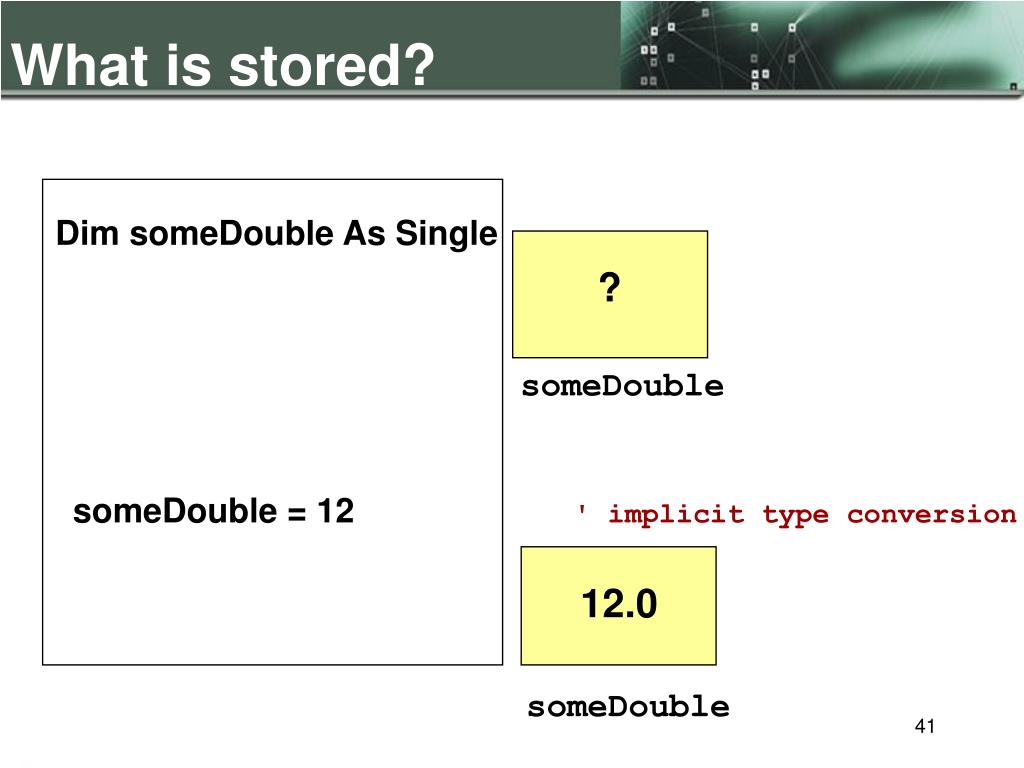 What is stored?

Dim someDouble As Single

?

someDouble

someDouble = 12

' implicit type conversion

12.0

someDouble

41